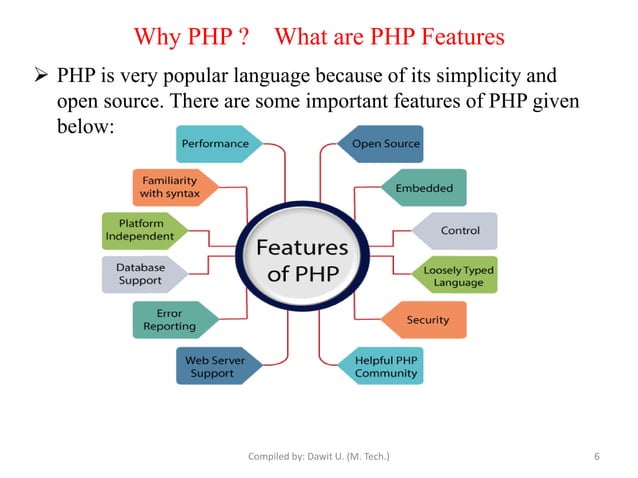 Why PHP ? What are PHP Features

➢ PHP is very popular language because of its simplicity and open source. There are some important features of PHP given below:

Performance

Familiarity with syntax

Platform Independent

Database Support

Error Reporting

Web Server Support

Features of PHP

Open Source

Embedded

Control

Loosely Typed Language

Security

Helpful PHP Community

Compiled by: Dawit U. (M. Tech.)

6